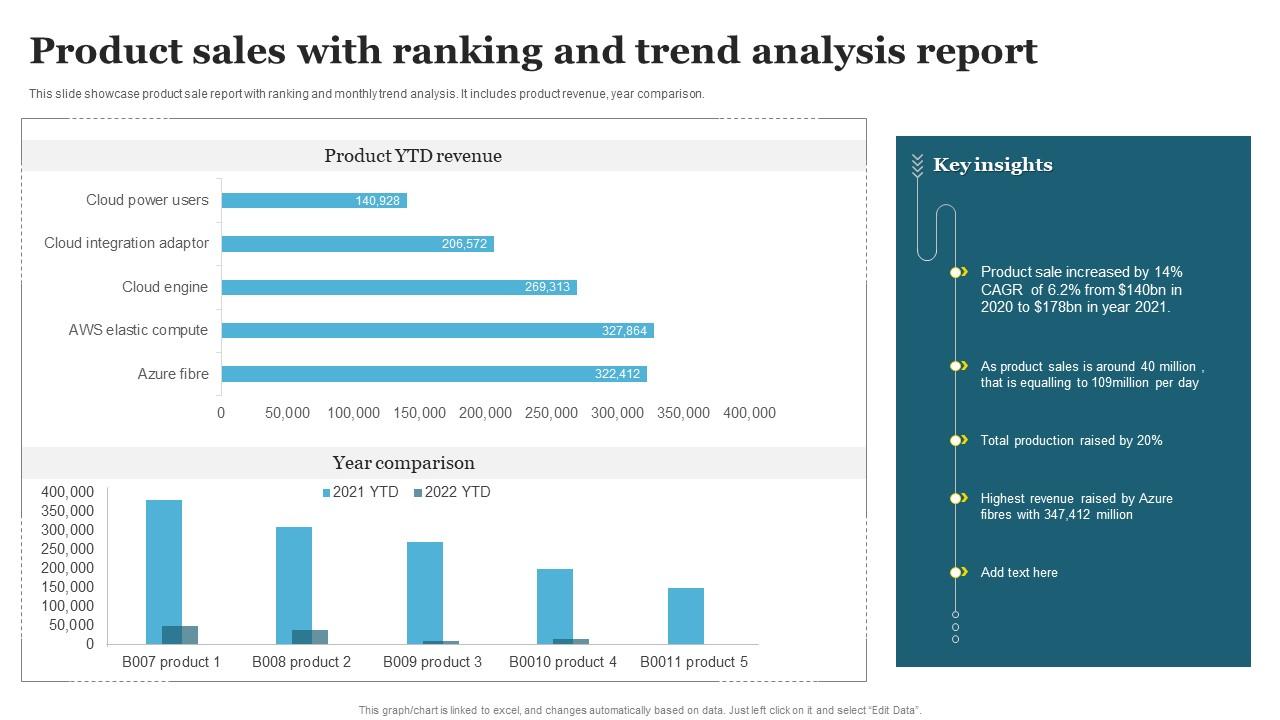 Product sales with ranking and trend analysis report

This slide showcase product sale report with ranking and monthly trend analysis. It includes product revenue, year comparison.

Product YTD revenue

Cloud power users 140,928
Cloud integration adaptor 206,572
Cloud engine 269,313
AWS elastic compute 327,864
Azure fibre 322,412

0 50,000 100,000 150,000 200,000 250,000 300,000 350,000 400,000

Year comparison

2021 YTD 2022 YTD

400,000
350,000
300,000
250,000
200,000
150,000
100,000
50,000
0

B007 product 1 B008 product 2 B009 product 3 B0010 product 4 B0011 product 5

Key insights

Product sale increased by 14% CAGR of 6.2% from $140bn in 2020 to $178bn in year 2021.

As product sales is around 40 million , that is equalling to 109million per day

Total production raised by 20%

Highest revenue raised by Azure fibres with 347,412 million

Add text here

This graph/chart is linked to excel, and changes automatically based on data. Just left click on it and select "Edit Data".